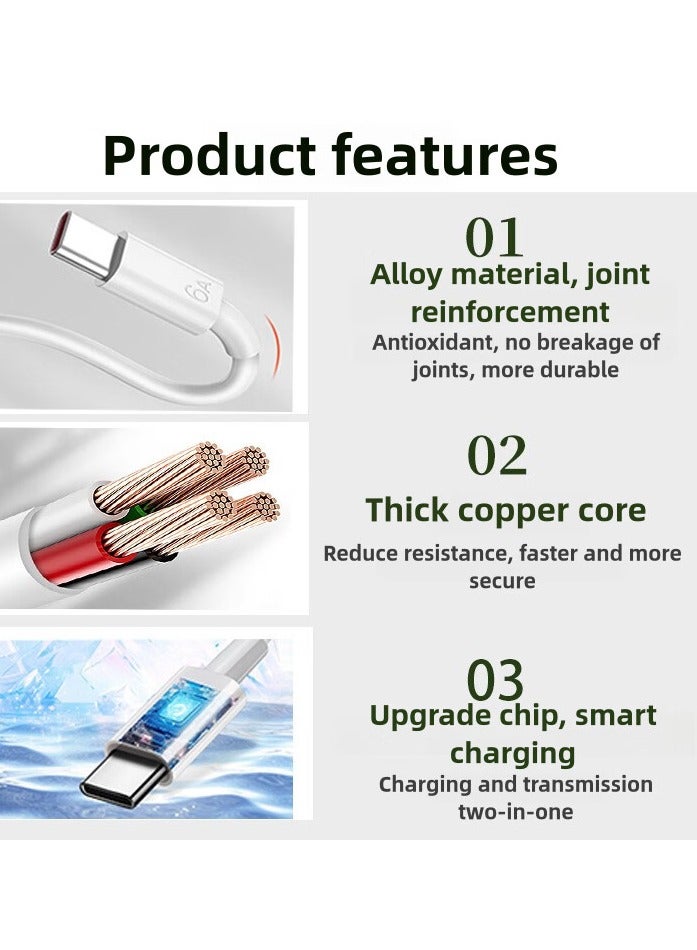 Product features

6A

01
Alloy material, joint reinforcement
Antioxidant, no breakage of joints, more durable

02
Thick copper core
Reduce resistance, faster and more secure

03
Upgrade chip, smart charging
Charging and transmission two-in-one